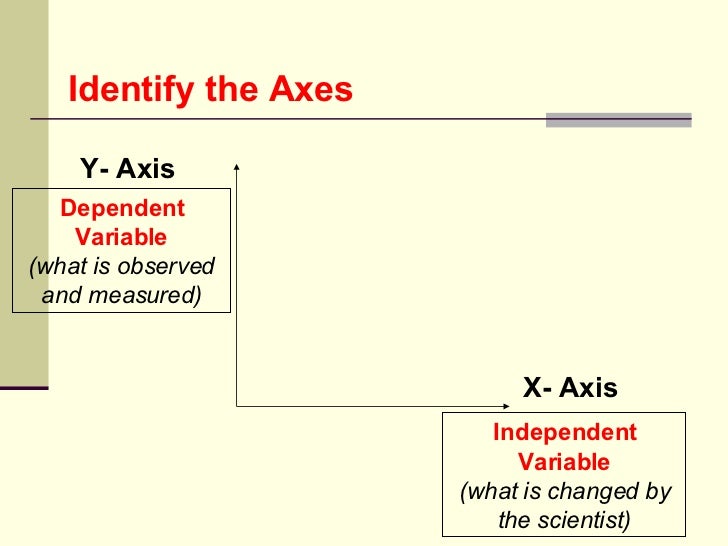 Identify the Axes

Y- Axis

Dependent Variable
(what is observed and measured)

X- Axis

Independent Variable
(what is changed by the scientist)